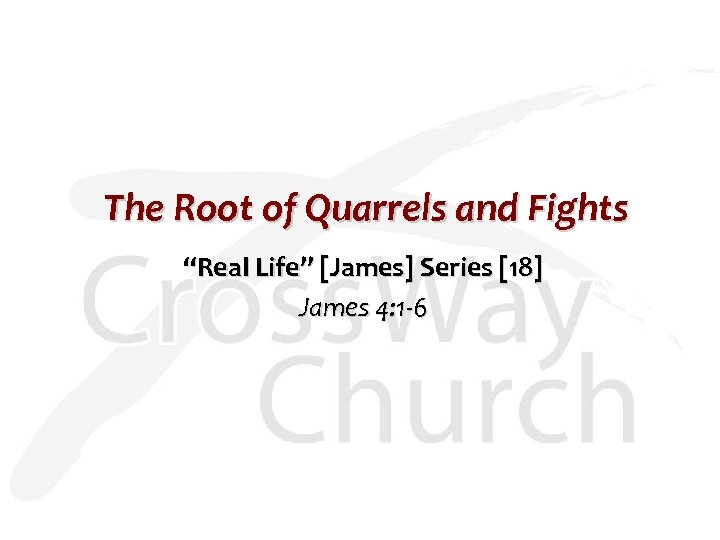 The Root of Quarrels and Fights

"Real Life" [James] Series [18]

James 4:1-6

CrossWay Church